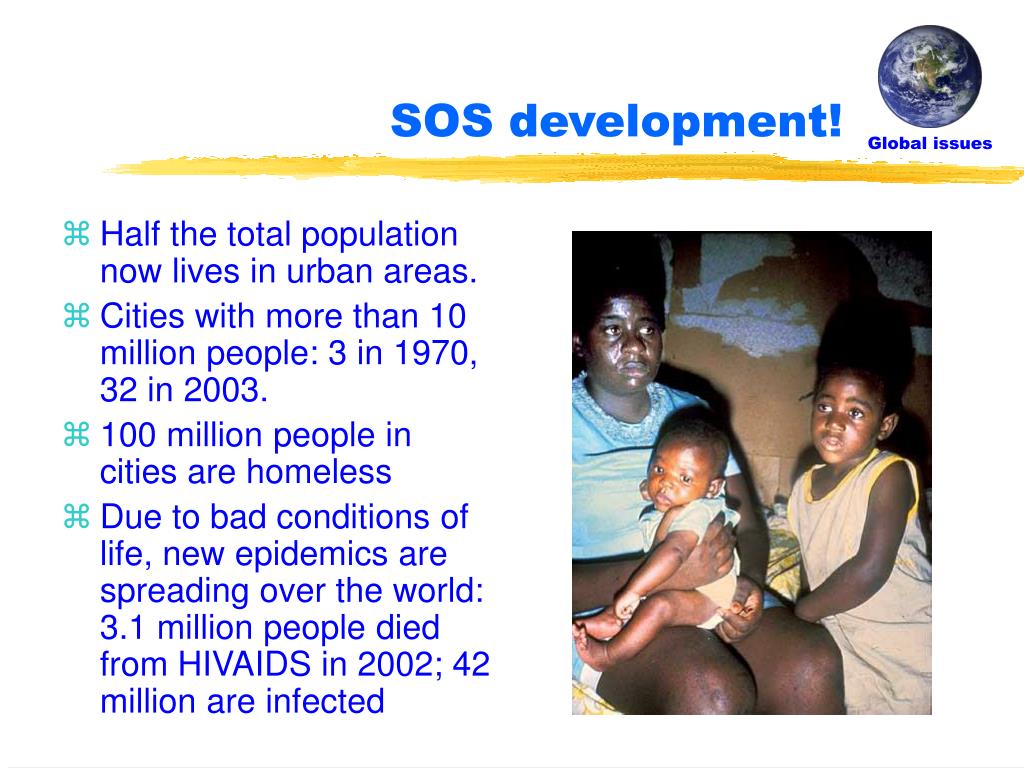 SOS development!

Global issues

⌘ Half the total population now lives in urban areas.
⌘ Cities with more than 10 million people: 3 in 1970, 32 in 2003.
⌘ 100 million people in cities are homeless
⌘ Due to bad conditions of life, new epidemics are spreading over the world: 3.1 million people died from HIVAIDS in 2002; 42 million are infected